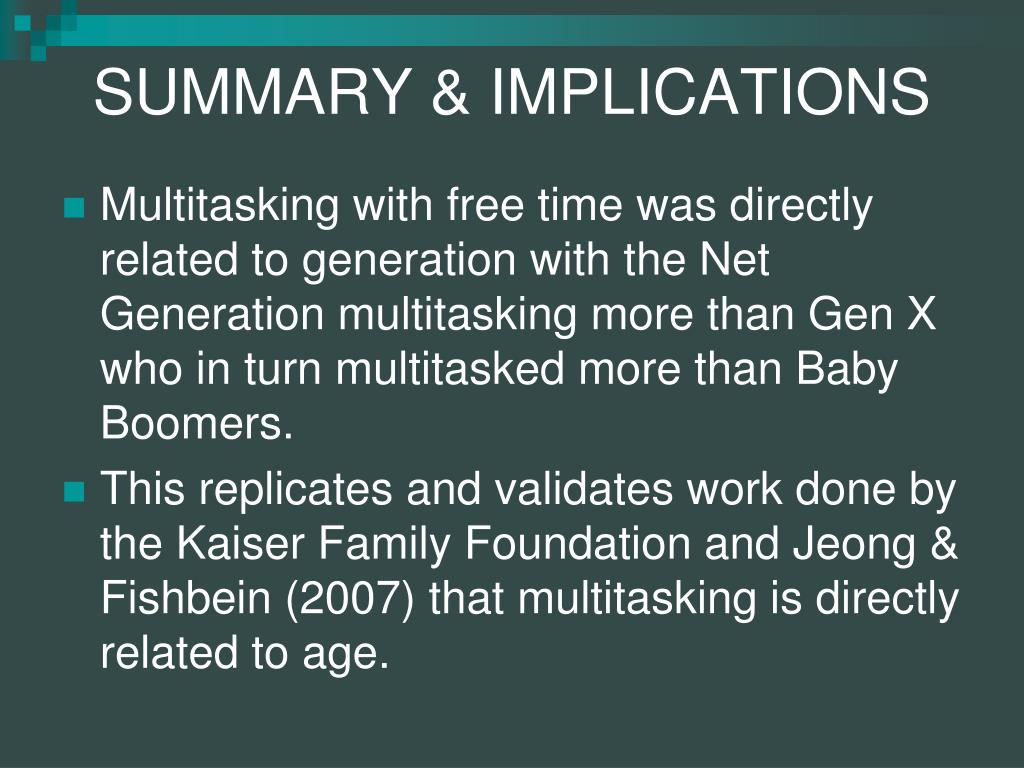 SUMMARY & IMPLICATIONS

Multitasking with free time was directly related to generation with the Net Generation multitasking more than Gen X who in turn multitasked more than Baby Boomers.

This replicates and validates work done by the Kaiser Family Foundation and Jeong & Fishbein (2007) that multitasking is directly related to age.